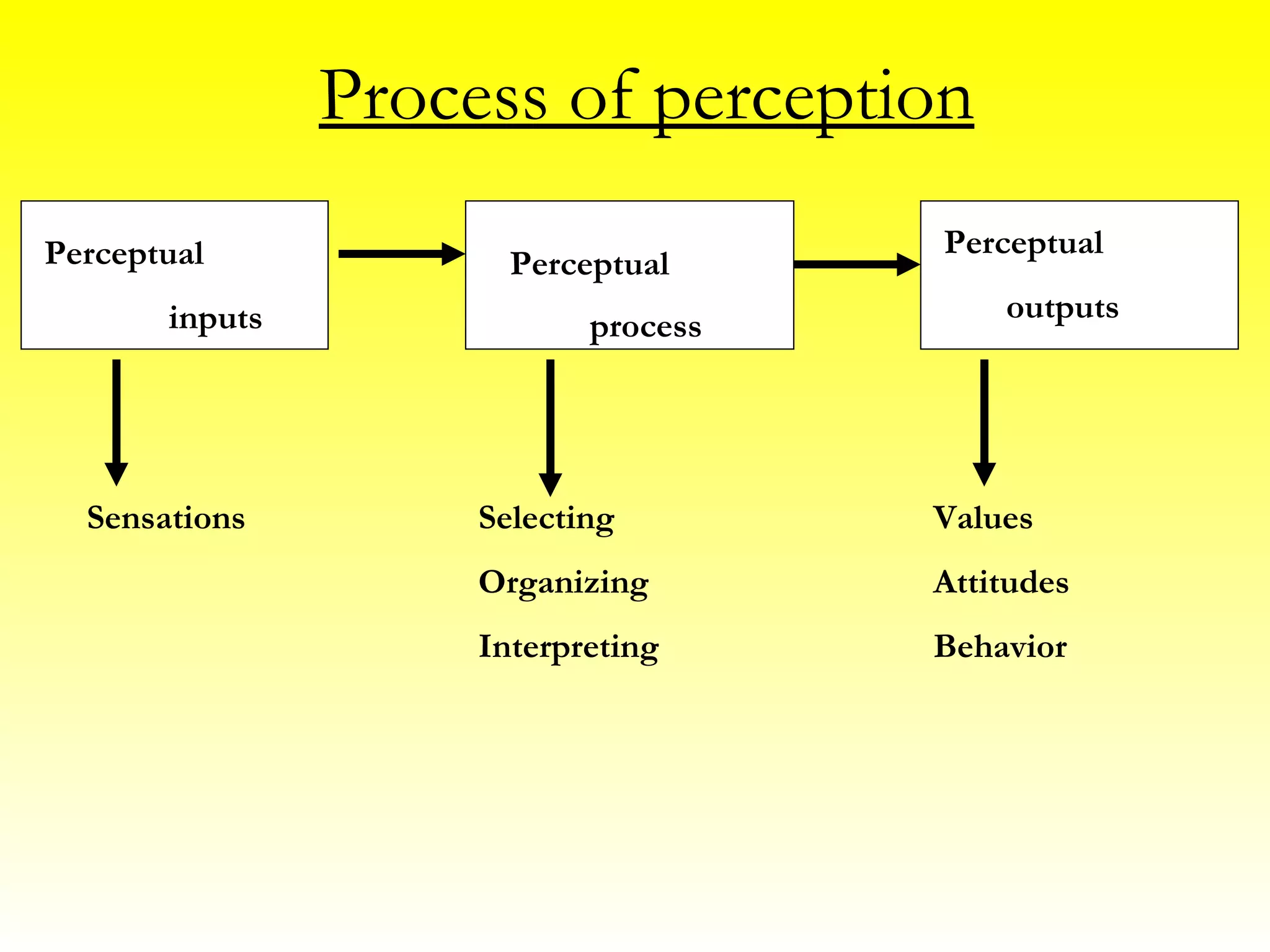 Process of perception

Perceptual inputs

Perceptual process

Perceptual outputs

Sensations

Selecting
Organizing
Interpreting

Values
Attitudes
Behavior